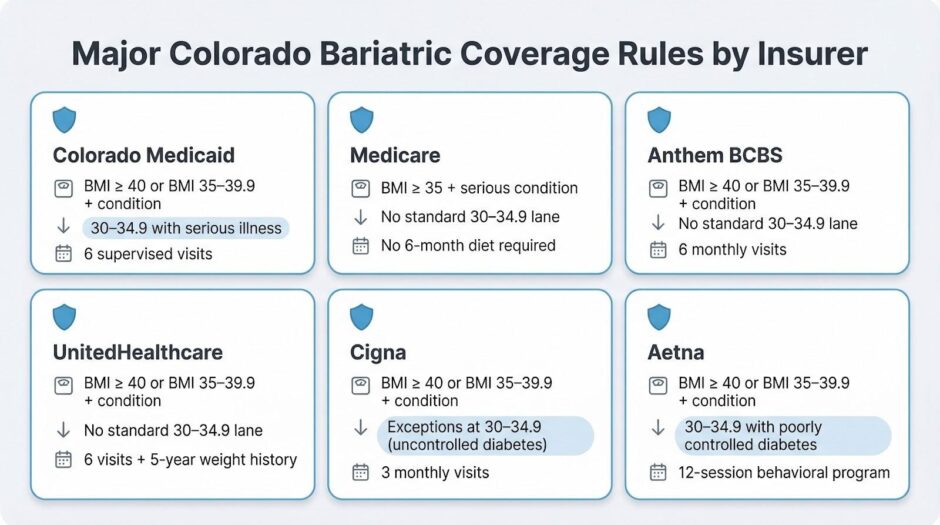 Major Colorado Bariatric Coverage Rules by Insurer

Colorado Medicaid
BMI ≥ 40 or BMI 35–39.9 + condition
30–34.9 with serious illness
6 supervised visits

Medicare
BMI ≥ 35 + serious condition
No standard 30–34.9 lane
No 6-month diet required

Anthem BCBS
BMI ≥ 40 or BMI 35–39.9 + condition
No standard 30–34.9 lane
6 monthly visits

UnitedHealthcare
BMI ≥ 40 or BMI 35–39.9 + condition
No standard 30–34.9 lane
6 visits + 5-year weight history

Cigna
BMI ≥ 40 or BMI 35–39.9 + condition
Exceptions at 30–34.9 (uncontrolled diabetes)
3 monthly visits

Aetna
BMI ≥ 40 or BMI 35–39.9 + condition
30–34.9 with poorly controlled diabetes
12-session behavioral program